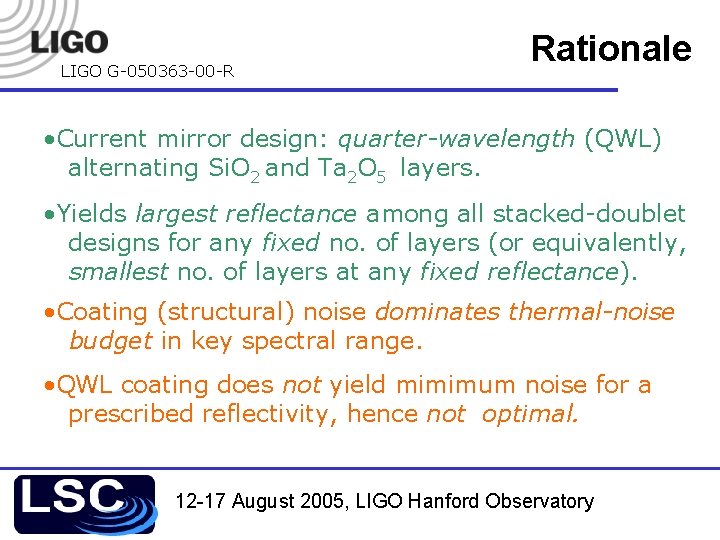 LIGO
LIGO G-050363-00-R

Rationale

•Current mirror design: quarter-wavelength (QWL) alternating $SiO_2$ and $Ta_2O_5$ layers.

•Yields largest reflectance among all stacked-doublet designs for any fixed no. of layers (or equivalently, smallest no. of layers at any fixed reflectance).

•Coating (structural) noise dominates thermal-noise budget in key spectral range.

•QWL coating does not yield mimimum noise for a prescribed reflectivity, hence not optimal.

LSC

12-17 August 2005, LIGO Hanford Observatory